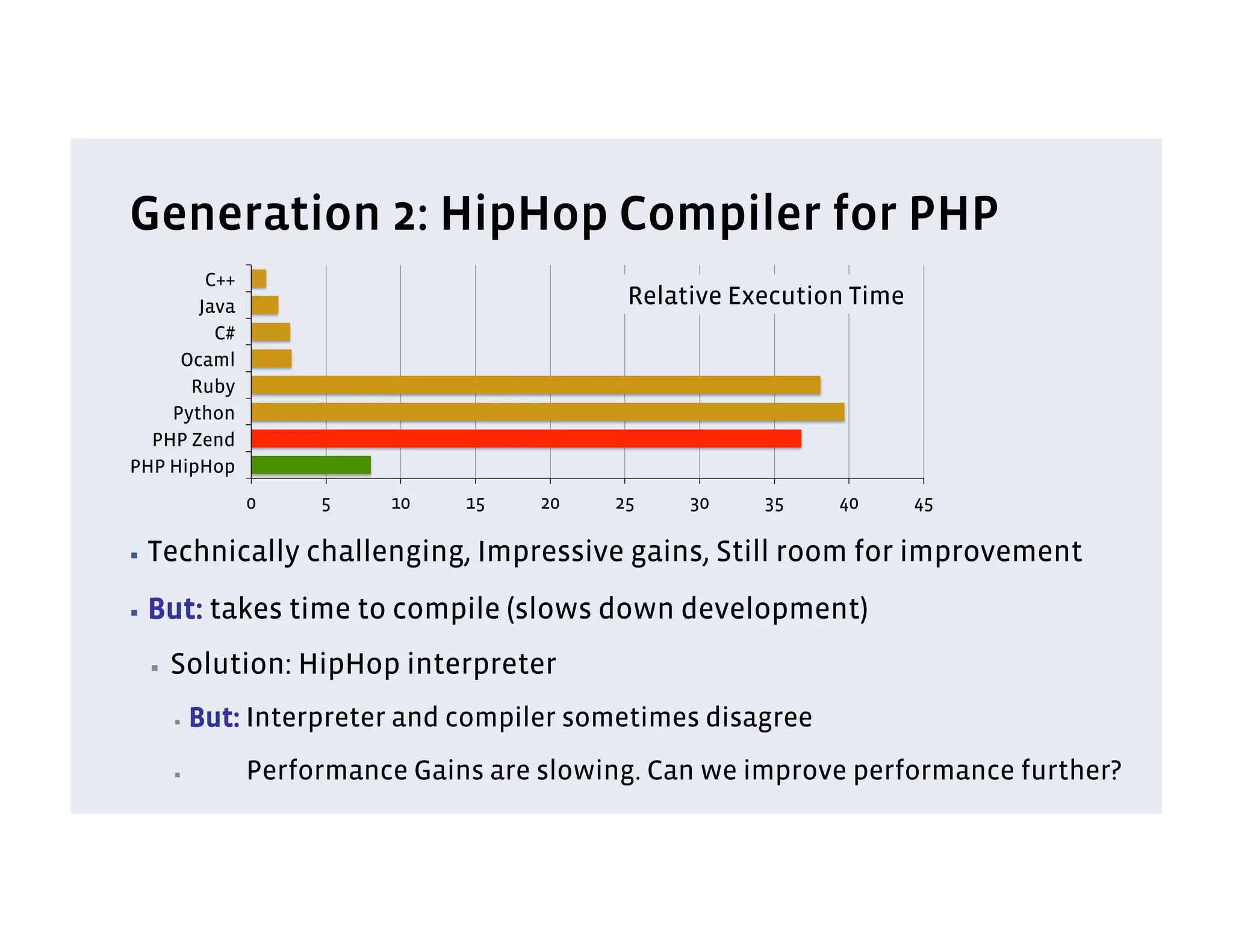 Generation 2: HipHop Compiler for PHP

Relative Execution Time

C++
Java
C#
Ocaml
Ruby
Python
PHP Zend
PHP HipHop

0 5 10 15 20 25 30 35 40 45

▪ Technically challenging, Impressive gains, Still room for improvement

▪ But: takes time to compile (slows down development)

▪ Solution: HipHop interpreter

▪ But: Interpreter and compiler sometimes disagree

▪ Performance Gains are slowing. Can we improve performance further?